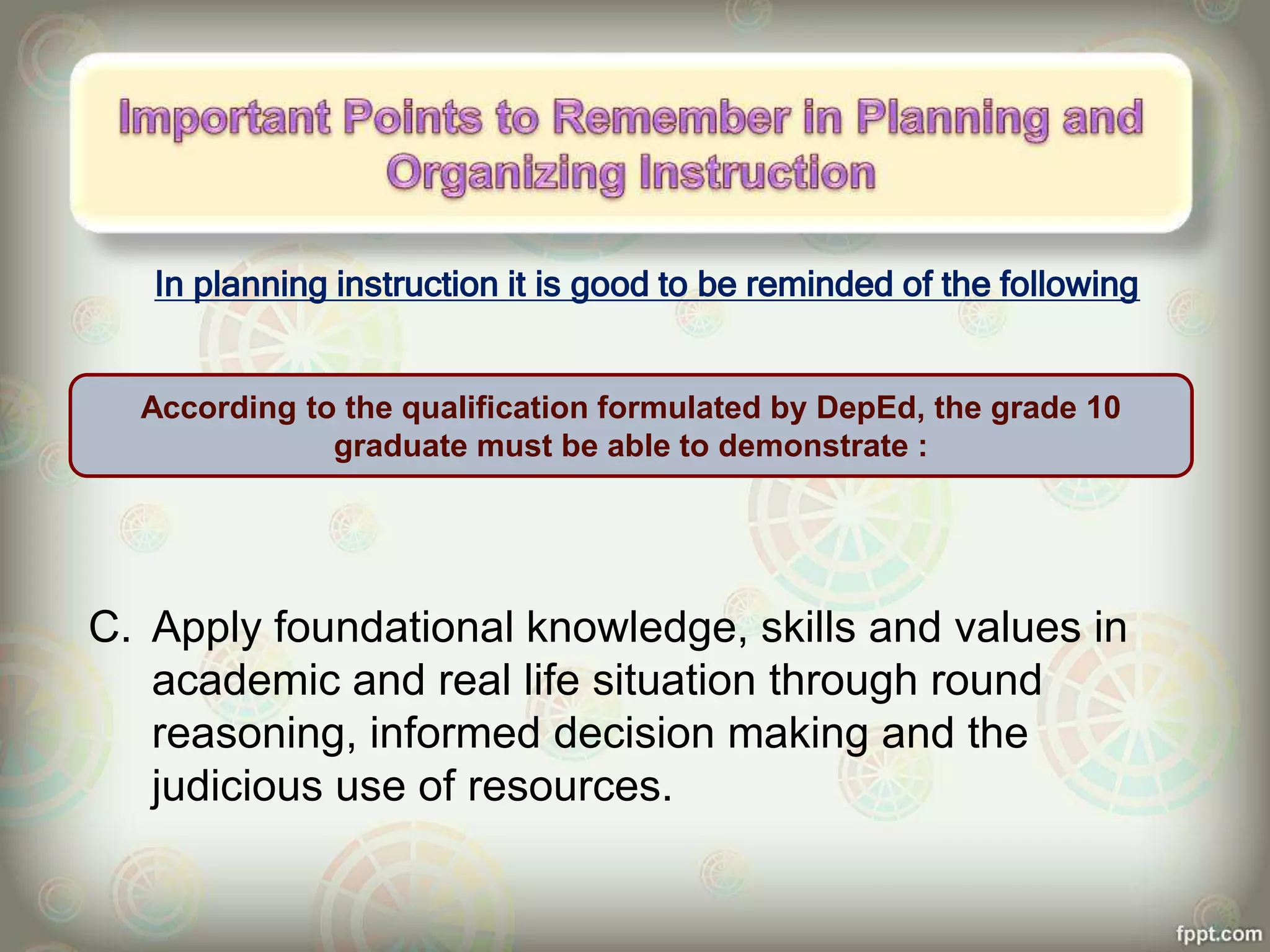 Important Points to Remember in Planning and Organizing Instruction

In planning instruction it is good to be reminded of the following

According to the qualification formulated by DepEd, the grade 10 graduate must be able to demonstrate :

C. Apply foundational knowledge, skills and values in academic and real life situation through round reasoning, informed decision making and the judicious use of resources.

fppt.com